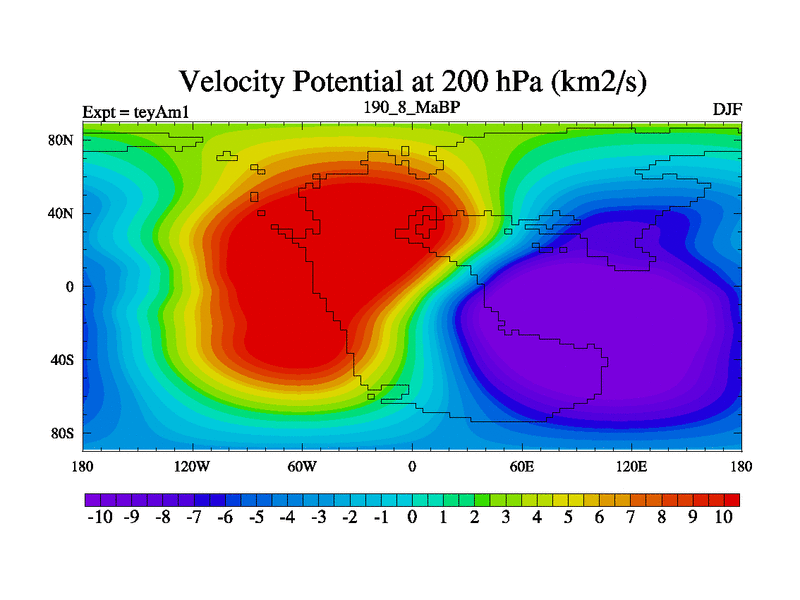 Velocity Potential at 200 hPa (km2/s)

Expt = teyAm1

190_8_MaBP

DJF

80N
40N
0
40S
80S

180
120W
60W
0
60E
120E
180

-10 -9 -8 -7 -6 -5 -4 -3 -2 -1 0 1 2 3 4 5 6 7 8 9 10